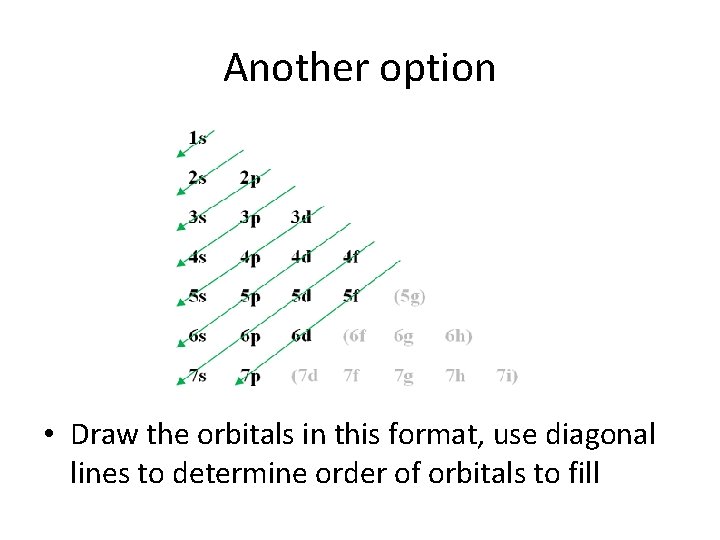 Another option

1s

2s 2p

3s 3p 3d

4s 4p 4d 4f

5s 5p 5d 5f (5g)

6s 6p 6d (6f 6g 6h)

7s 7p (7d 7f 7g 7h 7i)

• Draw the orbitals in this format, use diagonal lines to determine order of orbitals to fill